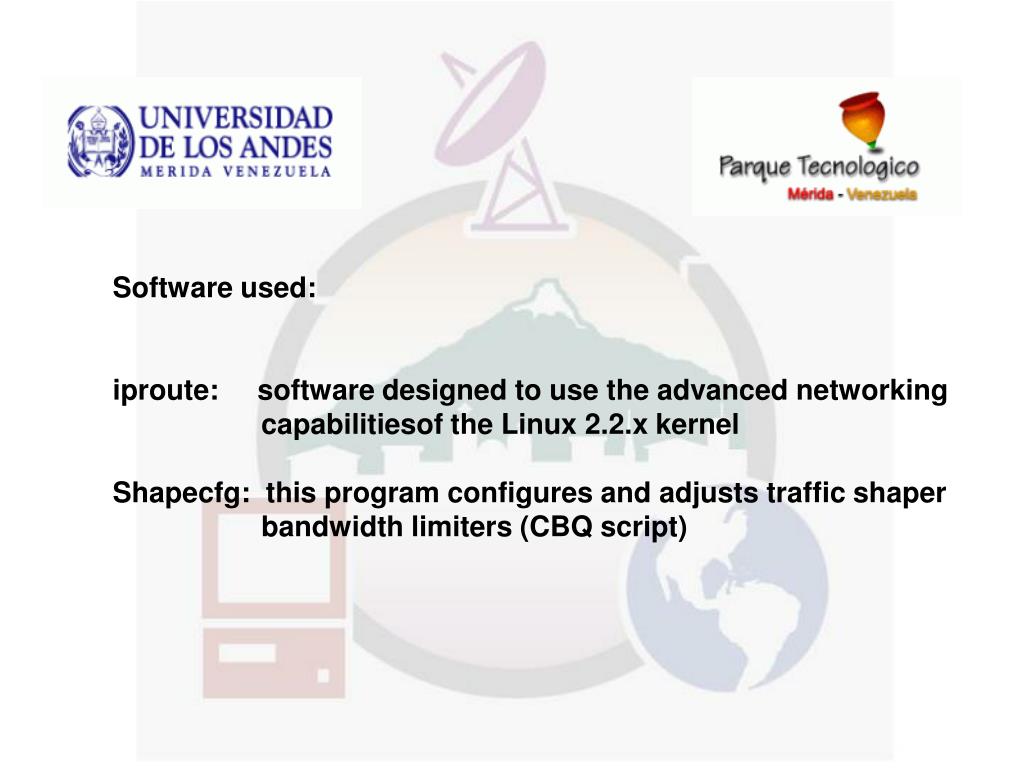 UNIVERSIDAD
DE LOS ANDES
MERIDA VENEZUELA

Parque Tecnologico
Mérida - Venezuela

Software used:

iproute: software designed to use the advanced networking capabilitiesof the Linux 2.2.x kernel

Shapecfg: this program configures and adjusts traffic shaper bandwidth limiters (CBQ script)